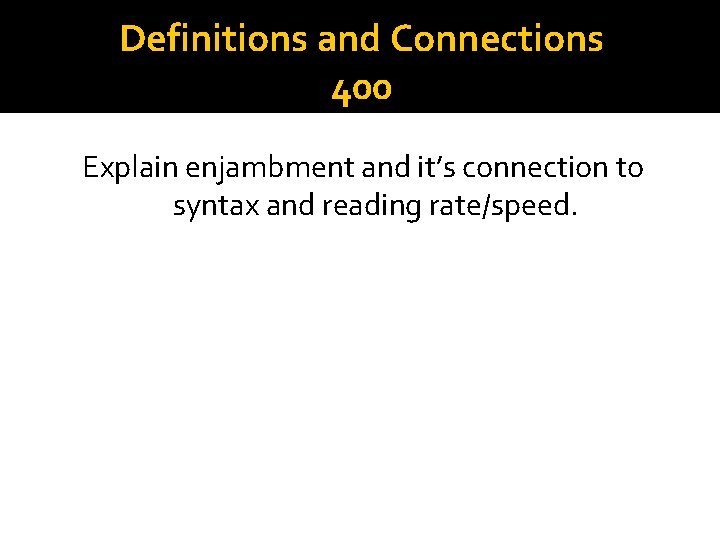 Definitions and Connections
400

Explain enjambment and it’s connection to syntax and reading rate/speed.